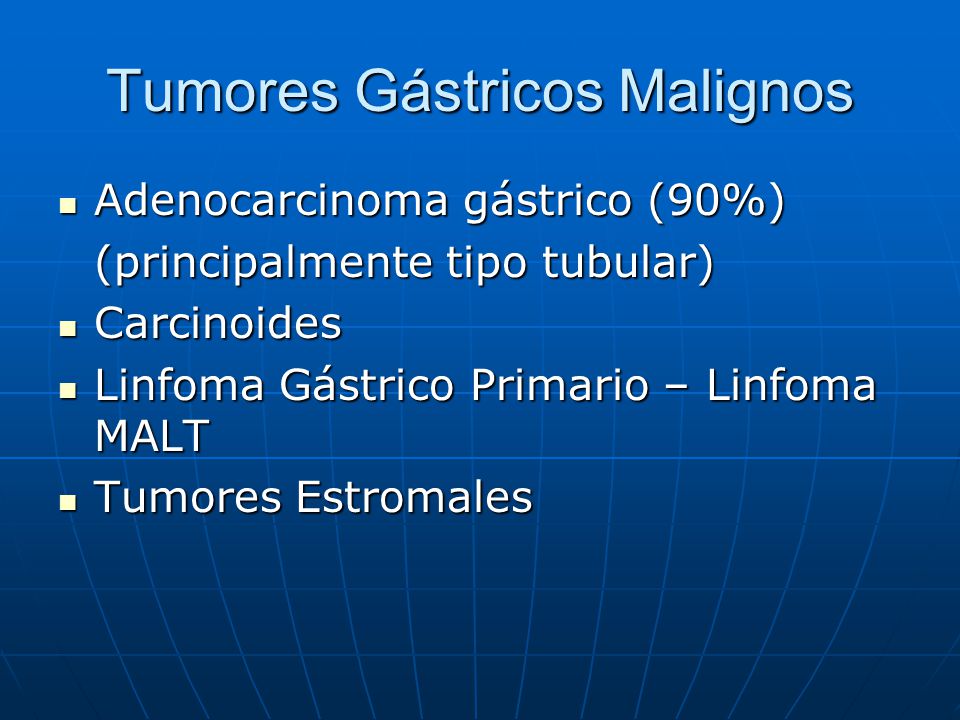 Tumores Gástricos Malignos

- Adenocarcinoma gástrico (90%) (principalmente tipo tubular)
- Carcinoides
- Linfoma Gástrico Primario – Linfoma MALT
- Tumores Estromales